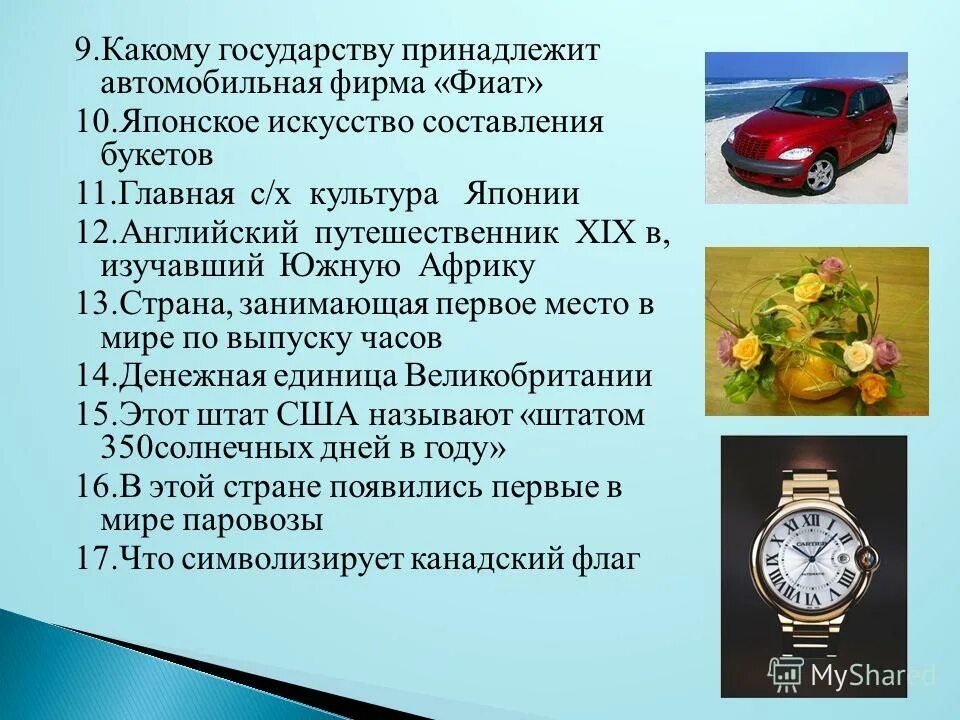 9.Какому государству принадлежит автомобильная фирма «Фиат»
10.Японское искусство составления букетов
11.Главная с/х культура Японии
12.Английский путешественник XIX в, изучавший Южную Африку
13.Страна, занимающая первое место в мире по выпуску часов
14.Денежная единица Великобритании
15.Этот штат США называют «штатом 350солнечных дней в году»
16.В этой стране появились первые в мире паровозы
17.Что символизирует канадский флаг

CARTIER

MyShared